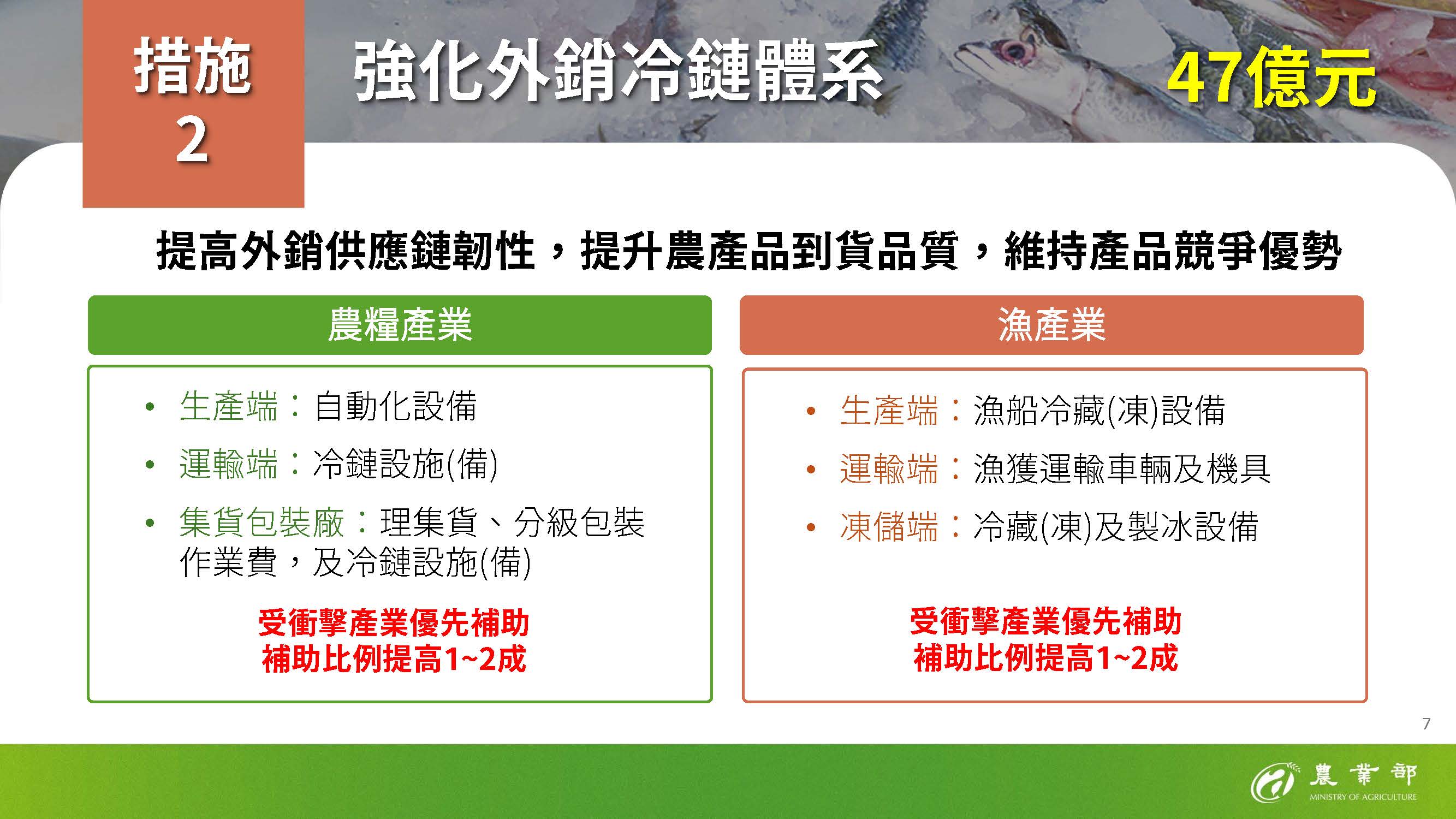 措施 2

強化外銷冷鏈體系

47億元

提高外銷供應鏈韌性，提升農產品到貨品質，維持產品競爭優勢

農糧產業

• 生產端：自動化設備
• 運輸端：冷鏈設施(備)
• 集貨包裝廠：理集貨、分級包裝作業費，及冷鏈設施(備)

受衝擊產業優先補助
補助比例提高1~2成

漁產業

• 生產端：漁船冷藏(凍)設備
• 運輸端：漁獲運輸車輛及機具
• 凍儲端：冷藏(凍)及製冰設備

受衝擊產業優先補助
補助比例提高1~2成

7

農業部
MINISTRY OF AGRICULTURE